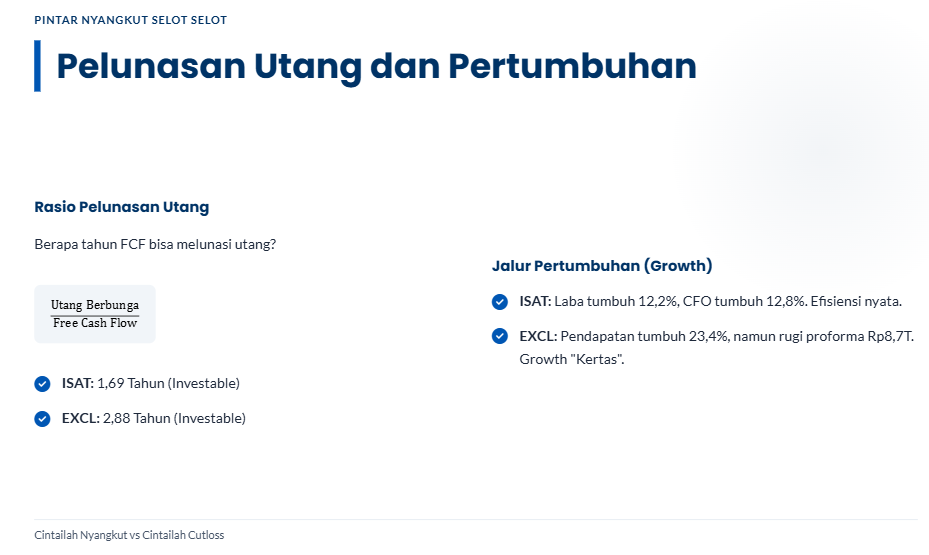 PINTAR NYANGKUT SELOT SELOT

Pelunasan Utang dan Pertumbuhan

Rasio Pelunasan Utang

Berapa tahun FCF bisa melunasi utang?

$\frac{\text{Utang Berbunga}}{\text{Free Cash Flow}}$

ISAT: 1,69 Tahun (Investable)

EXCL: 2,88 Tahun (Investable)

Jalur Pertumbuhan (Growth)

ISAT: Laba tumbuh 12,2%, CFO tumbuh 12,8%. Efisiensi nyata.

EXCL: Pendapatan tumbuh 23,4%, namun rugi proforma Rp8,7T. Growth "Kertas".

Cintailah Nyangkut vs Cintailah Cutloss